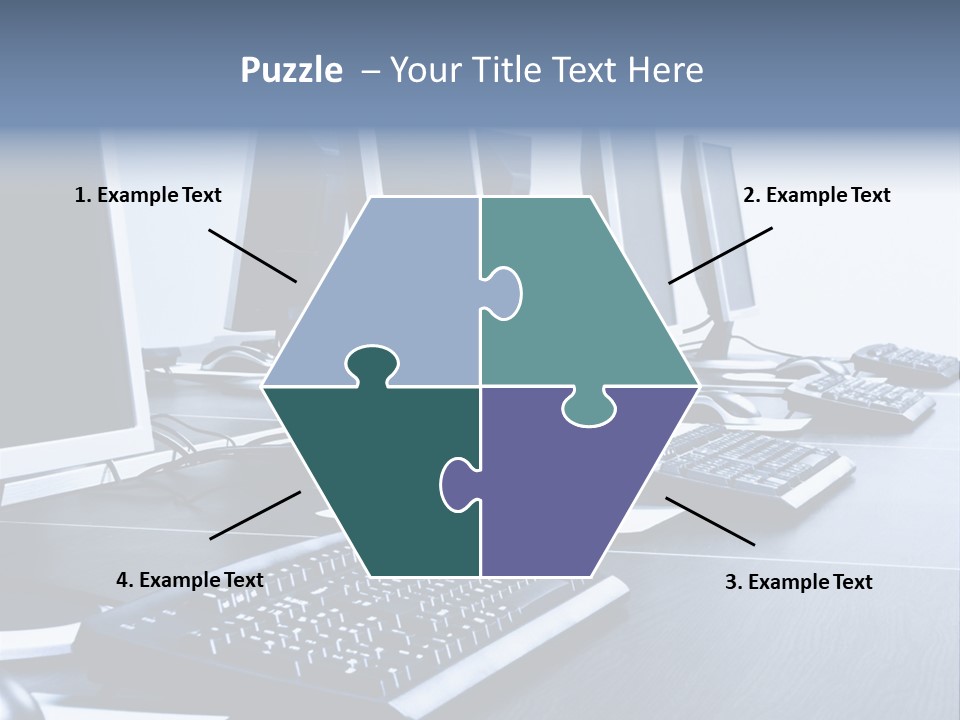 Puzzle – Your Title Text Here

1. Example Text

2. Example Text

4. Example Text

3. Example Text